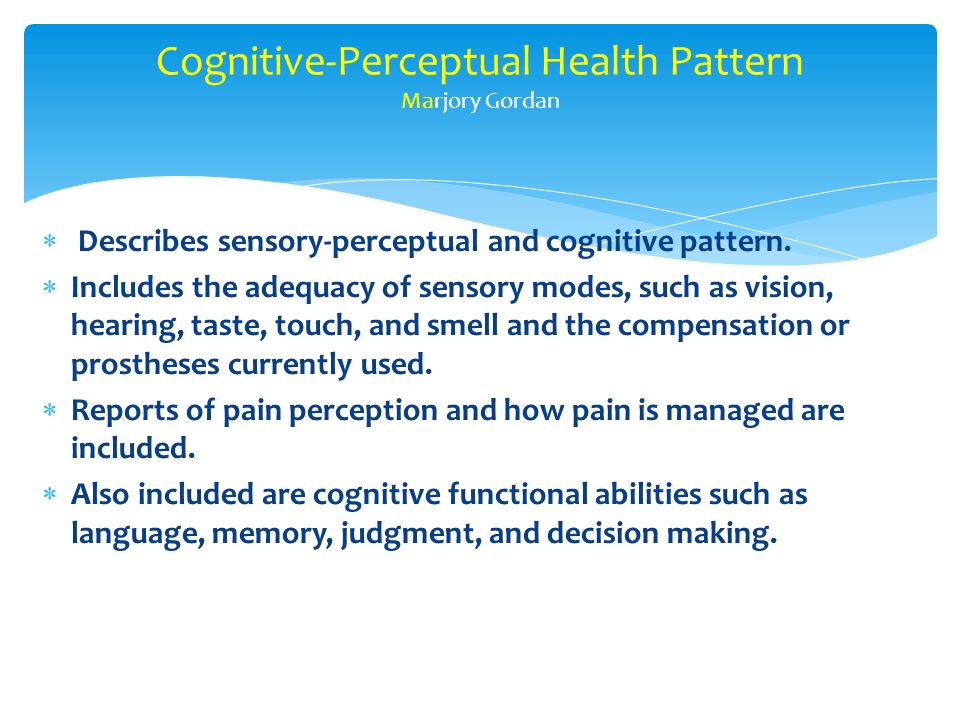 Cognitive-Perceptual Health Pattern
Marjory Gordan

* Describes sensory-perceptual and cognitive pattern.
* Includes the adequacy of sensory modes, such as vision, hearing, taste, touch, and smell and the compensation or prostheses currently used.
* Reports of pain perception and how pain is managed are included.
* Also included are cognitive functional abilities such as language, memory, judgment, and decision making.